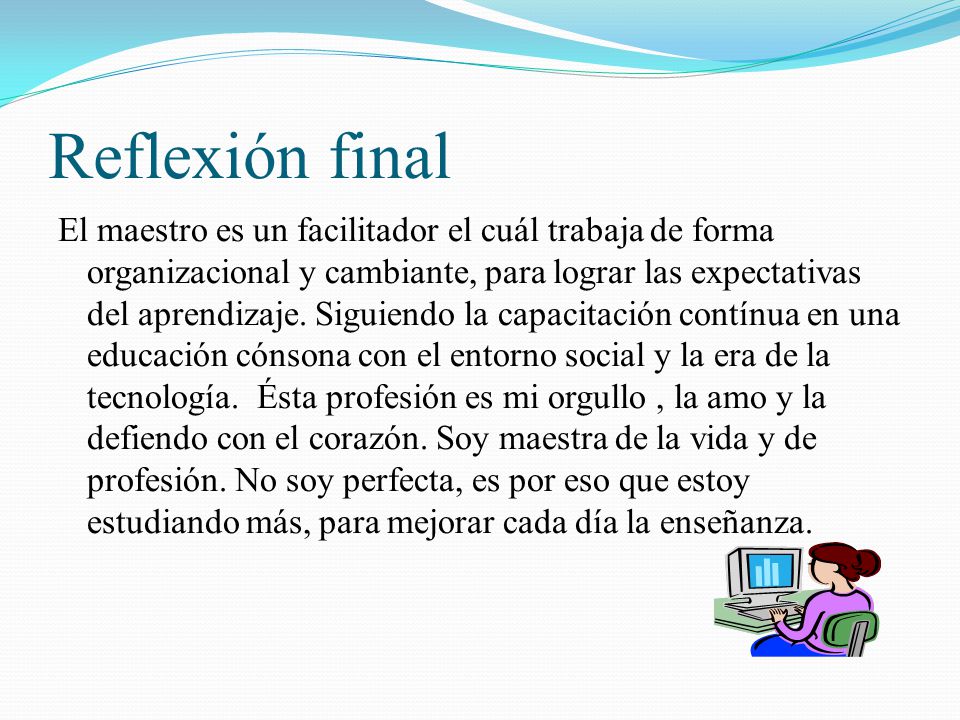 Reflexión final

El maestro es un facilitador el cuál trabaja de forma organizacional y cambiante, para lograr las expectativas del aprendizaje. Siguiendo la capacitación contínua en una educación cónsona con el entorno social y la era de la tecnología. Ésta profesión es mi orgullo , la amo y la defiendo con el corazón. Soy maestra de la vida y de profesión. No soy perfecta, es por eso que estoy estudiando más, para mejorar cada día la enseñanza.